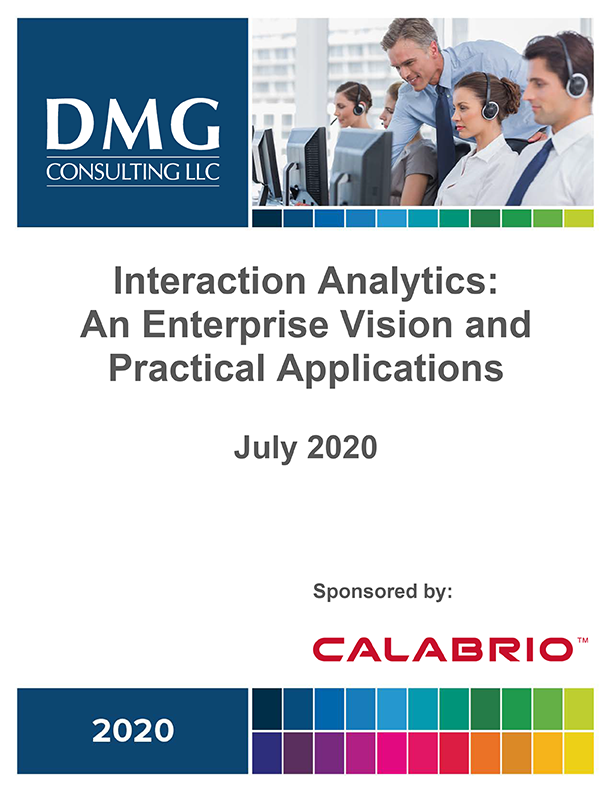 DMG
CONSULTING LLC

Interaction Analytics: An Enterprise Vision and Practical Applications

July 2020

Sponsored by:

CALABRIO™

2020